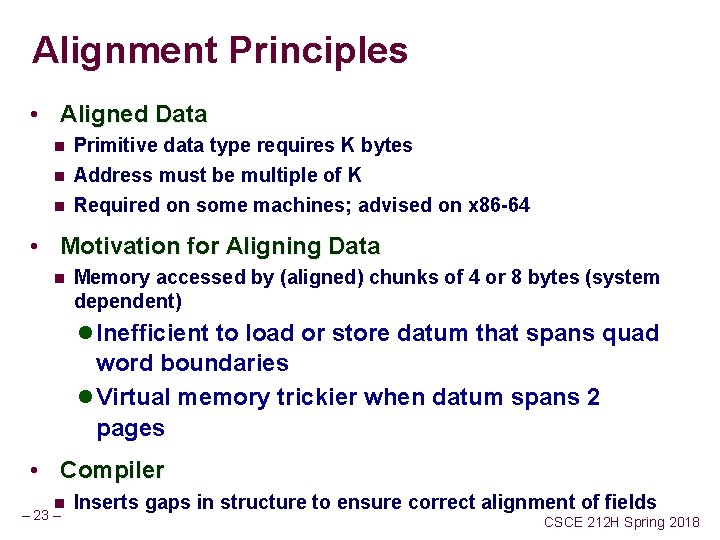 Alignment Principles

• Aligned Data
 ■ Primitive data type requires K bytes
 ■ Address must be multiple of K
 ■ Required on some machines; advised on x86-64

• Motivation for Aligning Data
 ■ Memory accessed by (aligned) chunks of 4 or 8 bytes (system dependent)
  ● Inefficient to load or store datum that spans quad word boundaries
  ● Virtual memory trickier when datum spans 2 pages

• Compiler
 ■ Inserts gaps in structure to ensure correct alignment of fields

– 23 –

CSCE 212H Spring 2018